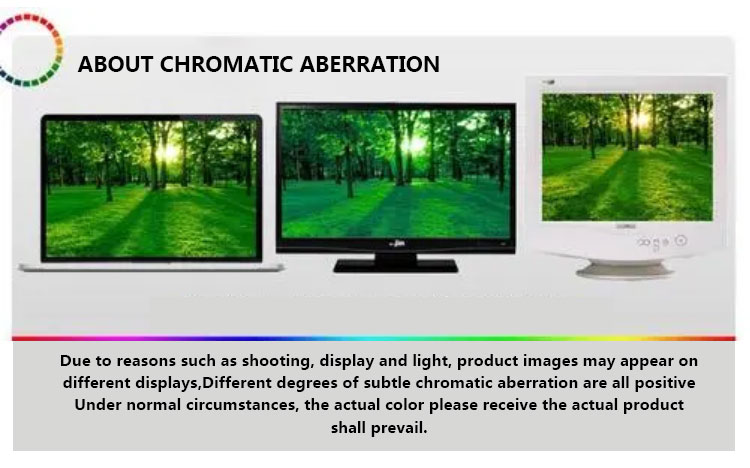 ABOUT CHROMATIC ABERRATION

Due to reasons such as shooting, display and light, product images may appear on different displays,Different degrees of subtle chromatic aberration are all positive Under normal circumstances, the actual color please receive the actual product shall prevail.